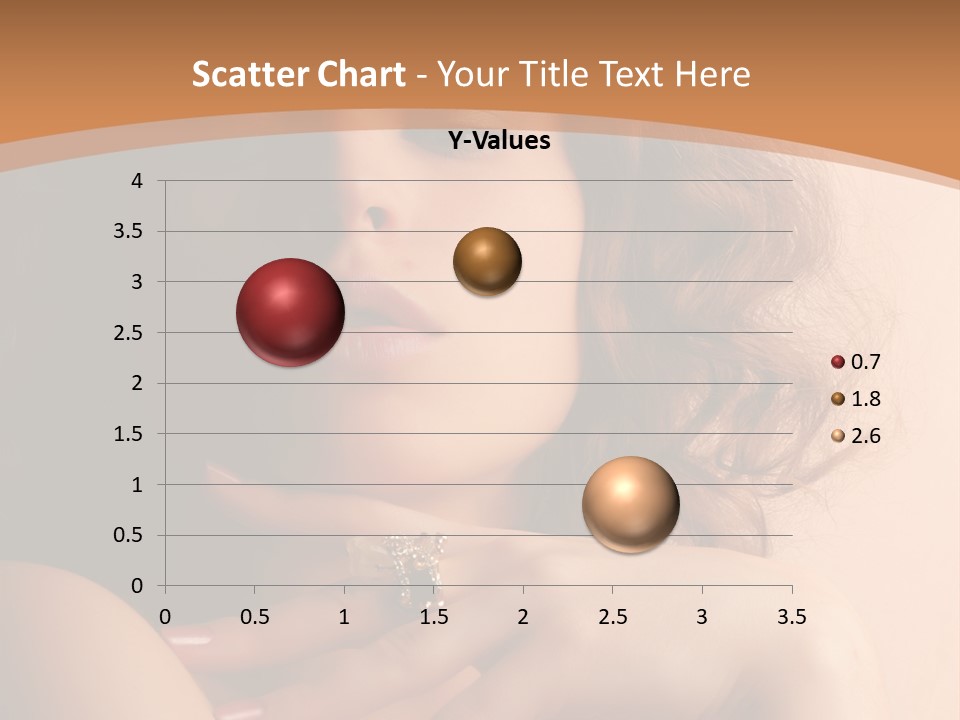 Scatter Chart - Your Title Text Here

Y-Values

4
3.5
3
2.5
2
1.5
1
0.5
0

0 0.5 1 1.5 2 2.5 3 3.5

0.7
1.8
2.6